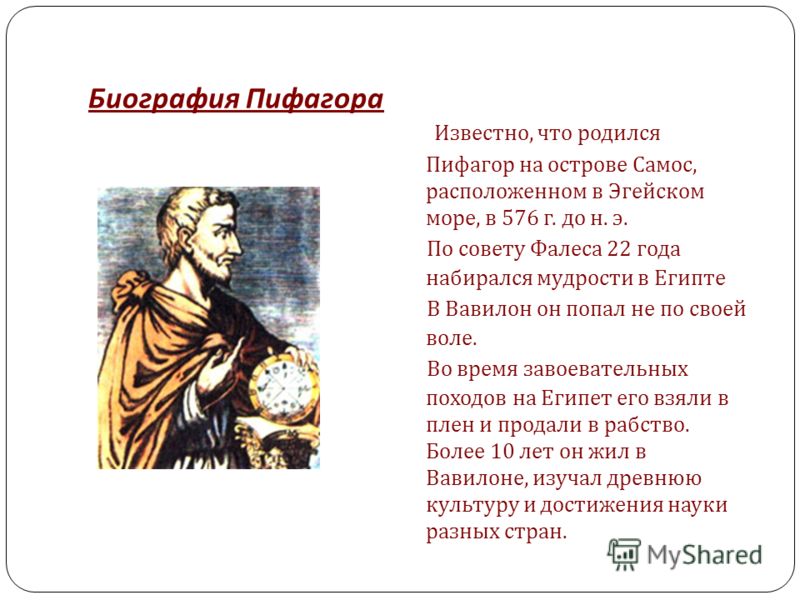 Биография Пифагора

Известно, что родился Пифагор на острове Самос, расположенном в Эгейском море, в 576 г. до н. э.

По совету Фалеса 22 года набирался мудрости в Египте

В Вавилон он попал не по своей воле.

Во время завоевательных походов на Египет его взяли в плен и продали в рабство. Более 10 лет он жил в Вавилоне, изучал древнюю культуру и достижения науки разных стран.

MyShared